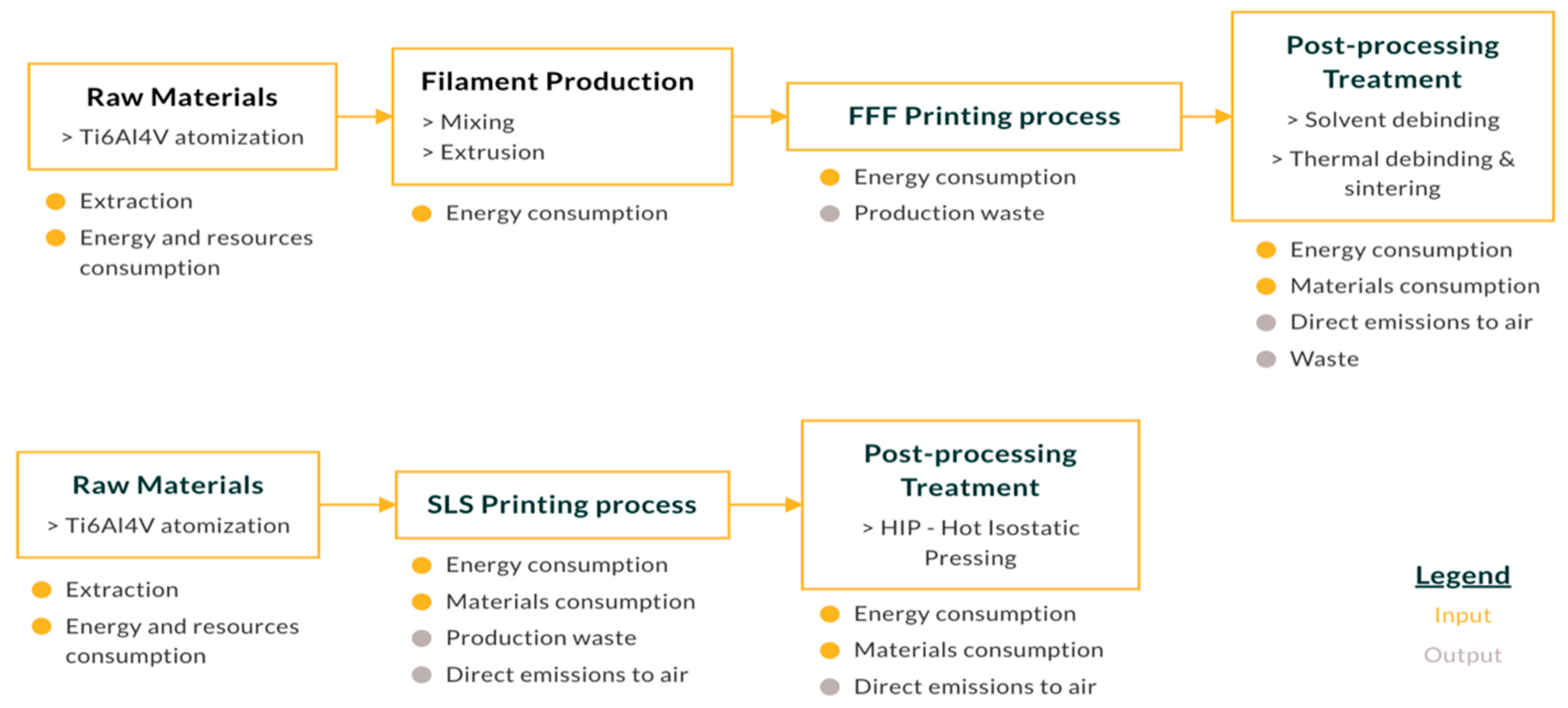 Raw Materials
> Ti6Al4V atomization

Extraction
Energy and resources consumption

Filament Production
> Mixing
> Extrusion

Energy consumption

FFF Printing process

Energy consumption
Production waste

Post-processing Treatment
> Solvent debinding
> Thermal debinding & sintering

Energy consumption
Materials consumption
Direct emissions to air
Waste

Raw Materials
> Ti6Al4V atomization

Extraction
Energy and resources consumption

SLS Printing process

Energy consumption
Materials consumption
Production waste
Direct emissions to air

Post-processing Treatment
> HIP - Hot Isostatic Pressing

Energy consumption
Materials consumption
Direct emissions to air

Legend
Input
Output